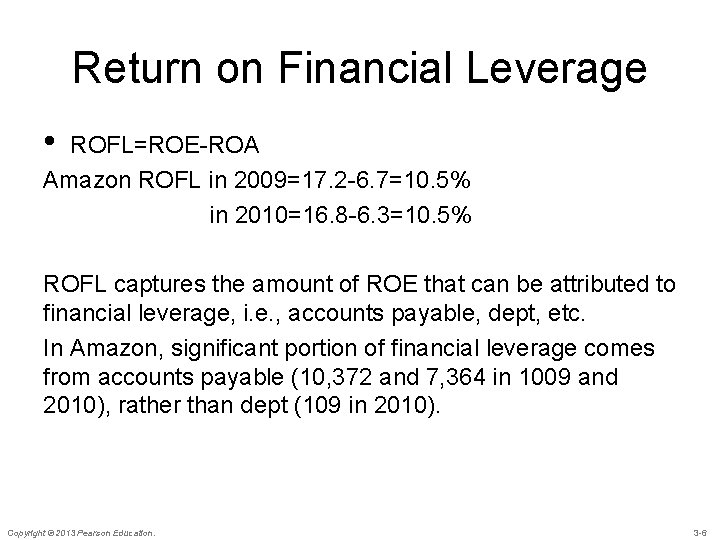 Return on Financial Leverage

• ROFL=ROE-ROA

Amazon ROFL in 2009=17.2-6.7=10.5%

in 2010=16.8-6.3=10.5%

ROFL captures the amount of ROE that can be attributed to financial leverage, i.e., accounts payable, dept, etc.

In Amazon, significant portion of financial leverage comes from accounts payable (10,372 and 7,364 in 1009 and 2010), rather than dept (109 in 2010).

Copyright © 2013 Pearson Education.

3-6